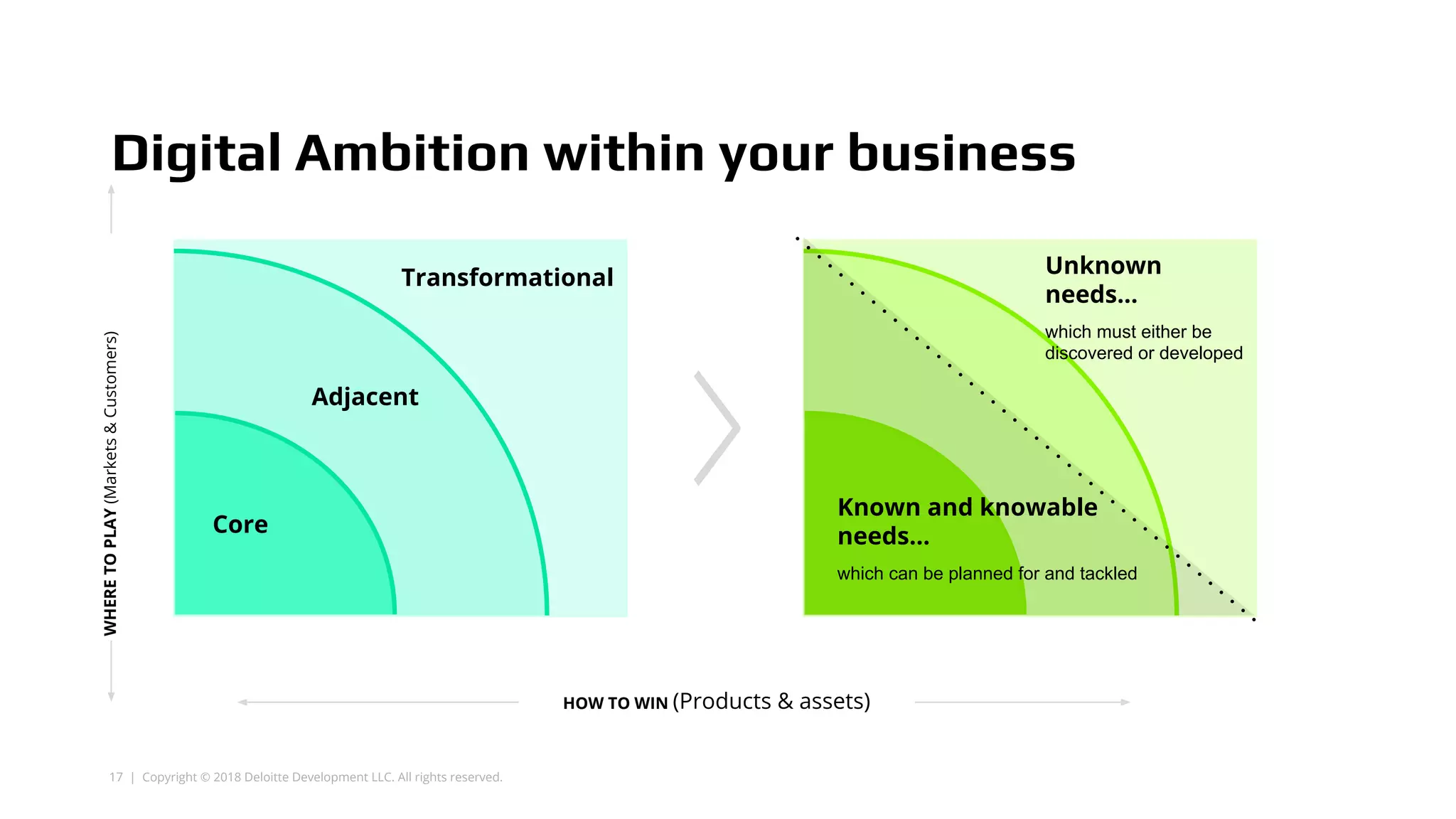 Digital Ambition within your business

WHERE TO PLAY (Markets & Customers)

Transformational

Adjacent

Core

Unknown needs…

which must either be discovered or developed

Known and knowable needs…

which can be planned for and tackled

HOW TO WIN (Products & assets)

17 | Copyright © 2018 Deloitte Development LLC. All rights reserved.